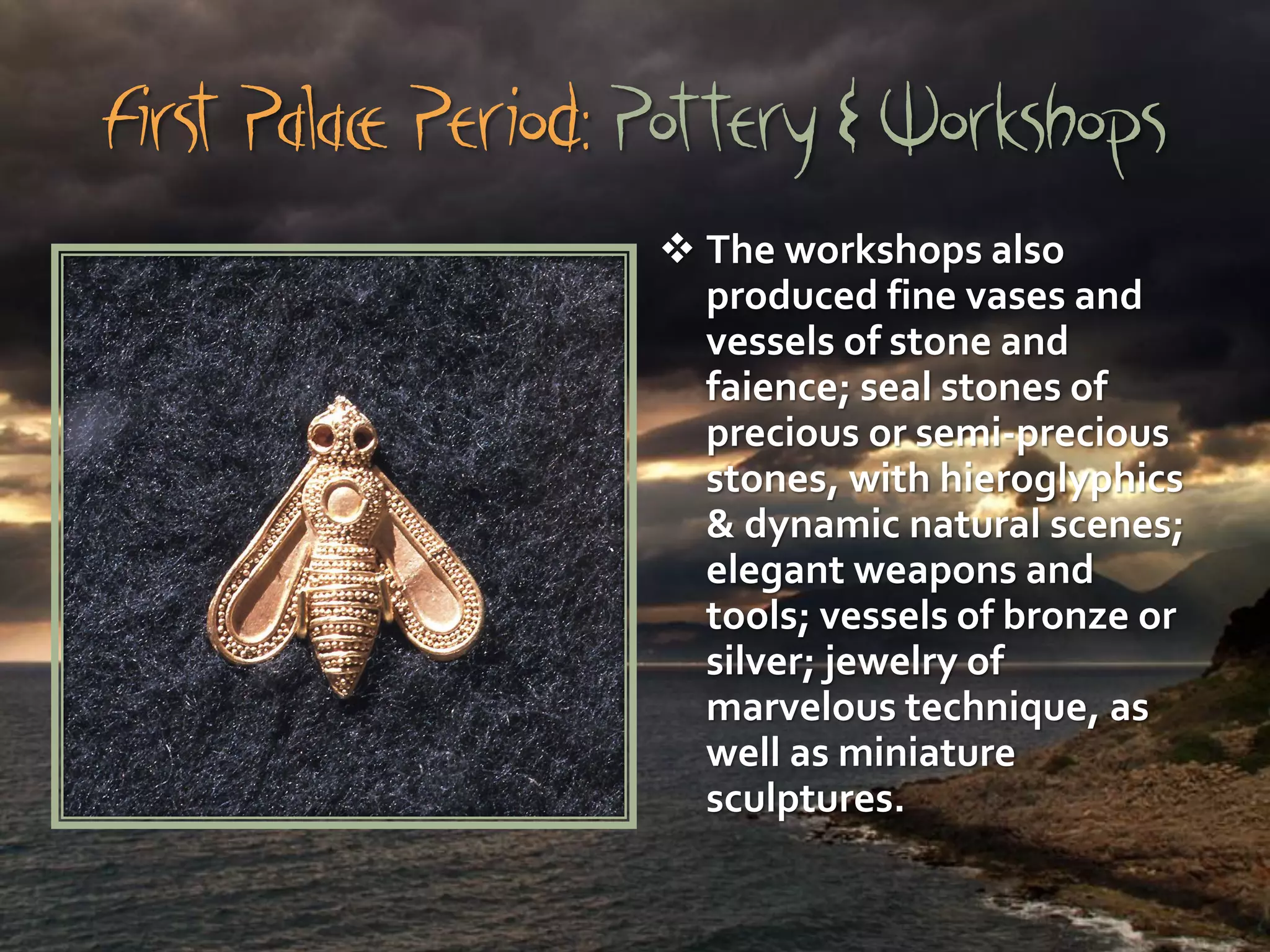 First Palace Period: Pottery & Workshops

❖ The workshops also produced fine vases and vessels of stone and faience; seal stones of precious or semi-precious stones, with hieroglyphics & dynamic natural scenes; elegant weapons and tools; vessels of bronze or silver; jewelry of marvelous technique, as well as miniature sculptures.